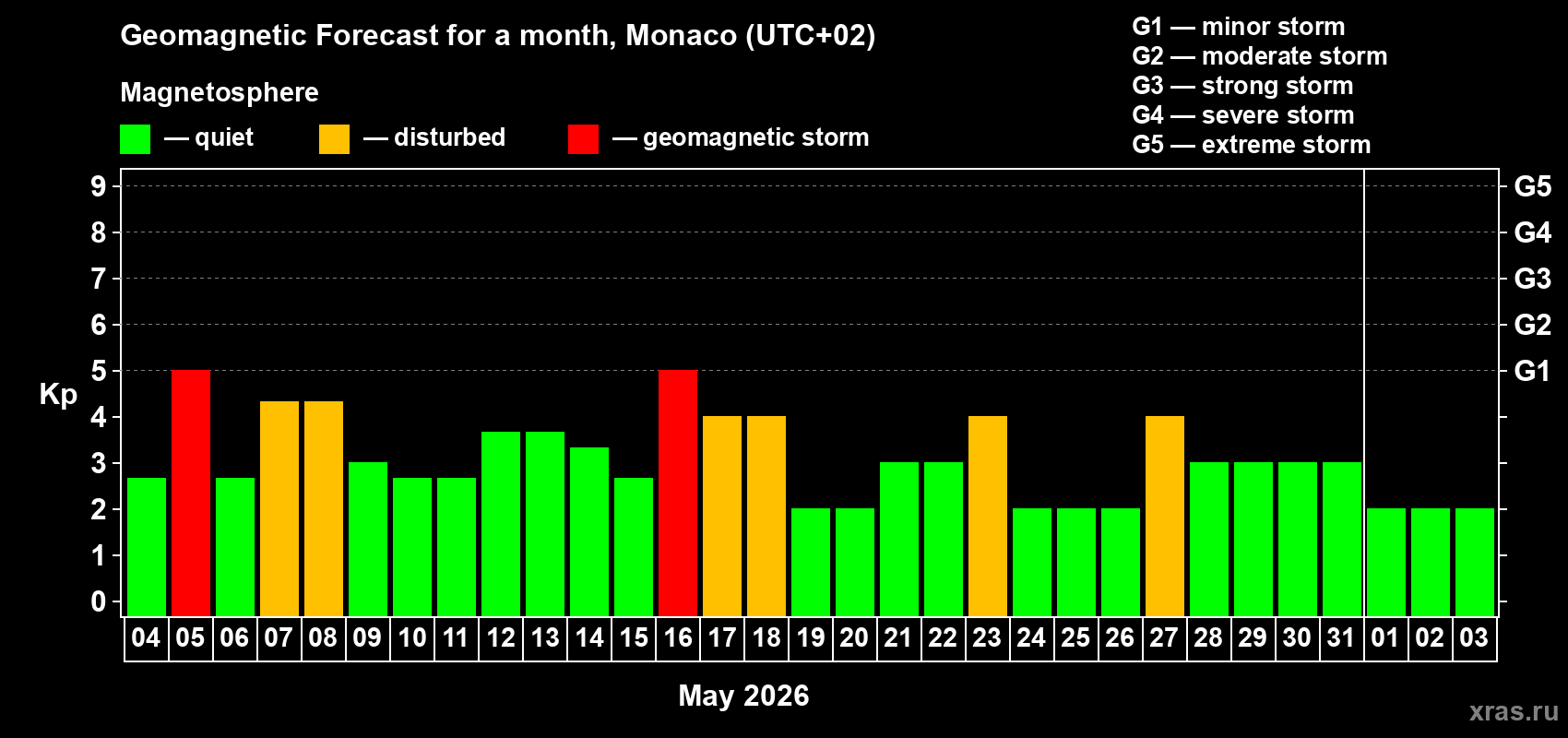 Geomagnetic Forecast for a month, Monaco (UTC+02)

Magnetosphere

— quiet — disturbed — geomagnetic storm

G1 — minor storm
G2 — moderate storm
G3 — strong storm
G4 — severe storm
G5 — extreme storm

Kp

9
8
7
6
5
4
3
2
1
0

G5
G4
G3
G2
G1

04 05 06 07 08 09 10 11 12 13 14 15 16 17 18 19 20 21 22 23 24 25 26 27 28 29 30 31 01 02 03

May 2026

xras.ru